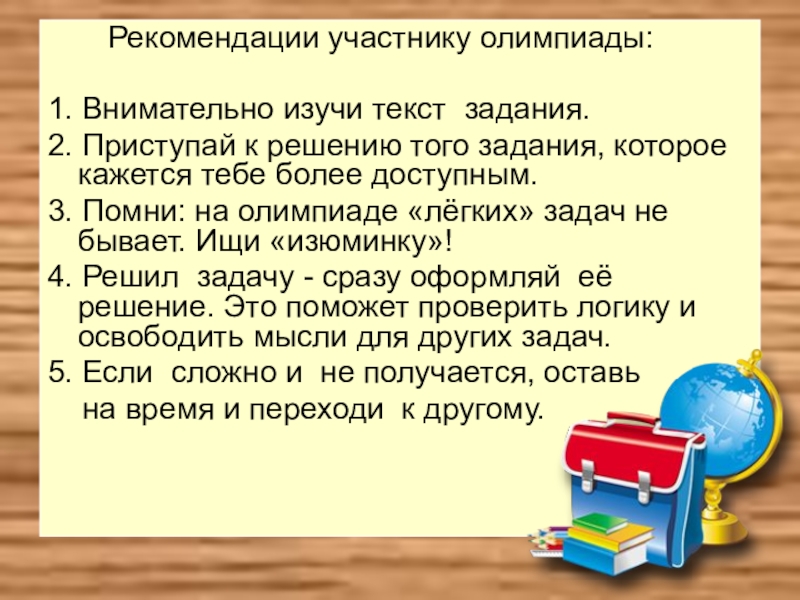 Рекомендации участнику олимпиады:

1. Внимательно изучи текст задания.

2. Приступай к решению того задания, которое кажется тебе более доступным.

3. Помни: на олимпиаде «лёгких» задач не бывает. Ищи «изюминку»!

4. Решил задачу - сразу оформляй её решение. Это поможет проверить логику и освободить мысли для других задач.

5. Если сложно и не получается, оставь на время и переходи к другому.